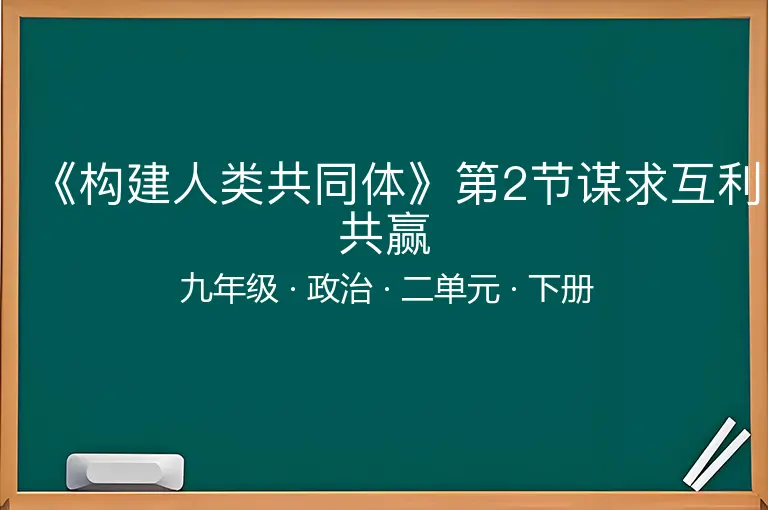 《构建人类共同体》第2节谋求互利共赢

九年级 · 政治 · 二单元 · 下册